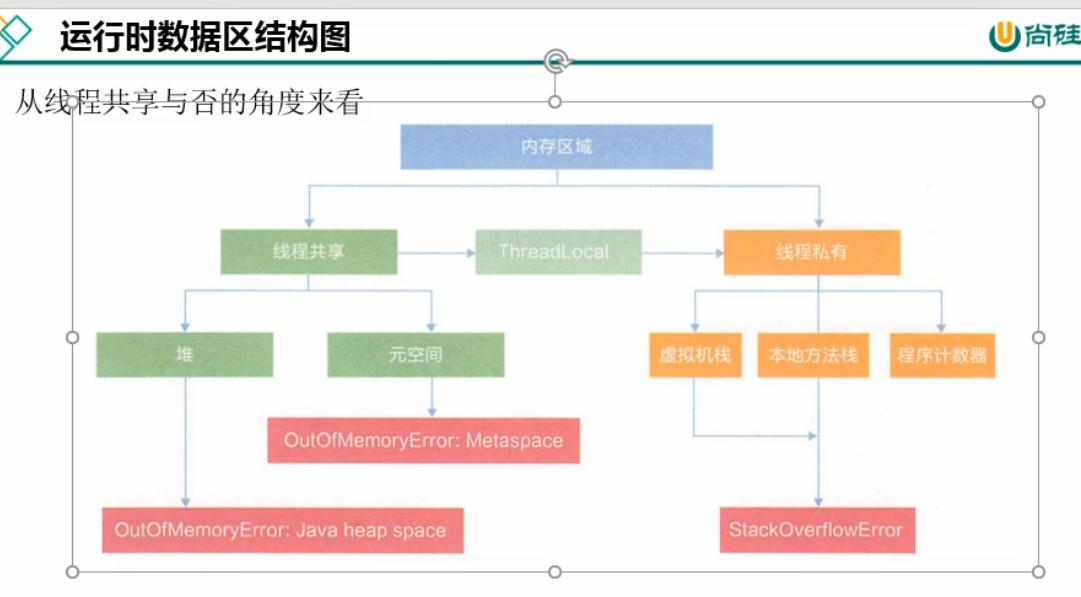 运行时数据区结构图

尚硅

从线程共享与否的角度来看

内存区域

线程共享

ThreadLocal

线程私有

堆

元空间

虚拟机栈

本地方法栈

程序计数器

OutOfMemoryError: Metaspace

OutOfMemoryError: Java heap space

StackOverflowError